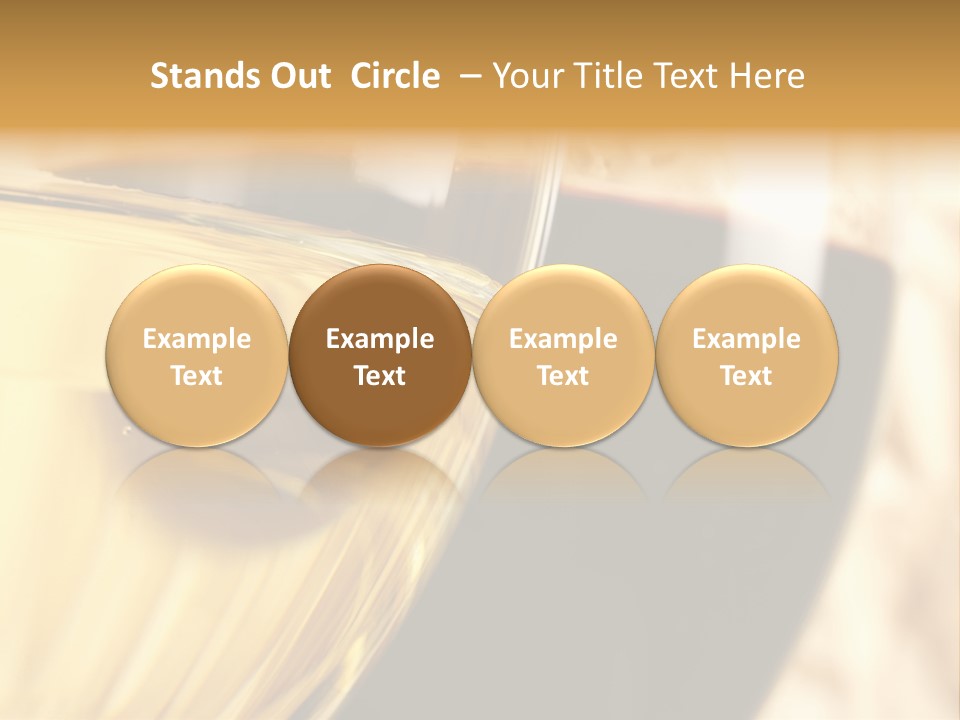 Stands Out Circle – Your Title Text Here

Example Text

Example Text

Example Text

Example Text